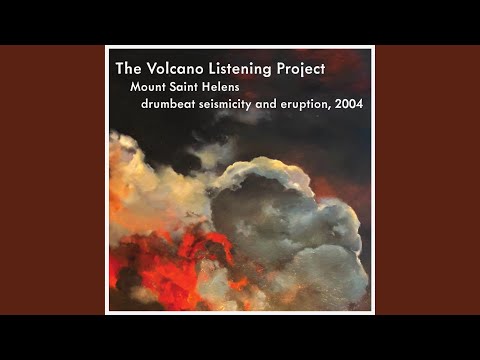 The Volcano Listening Project
Mount Saint Helens
drumbeat seismicity and eruption, 2004